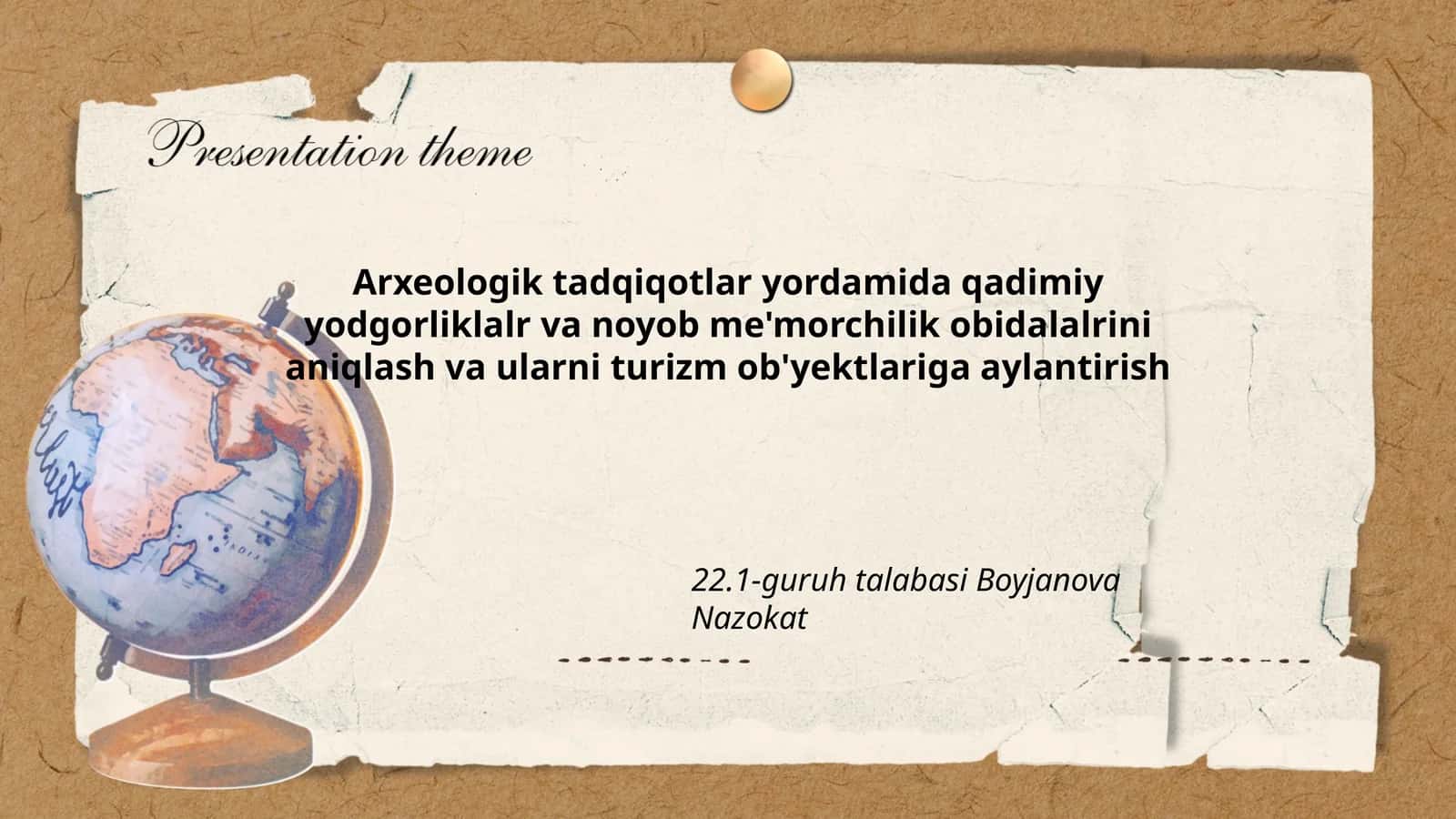 Presentation theme

Arxeologik tadqiqotlar yordamida qadimiy yodgorliklalr va noyob me'morchilik obidalalrini aniqlash va ularni turizm ob'yektlariga aylantirish

22.1-guruh talabasi Boyjanova Nazokat